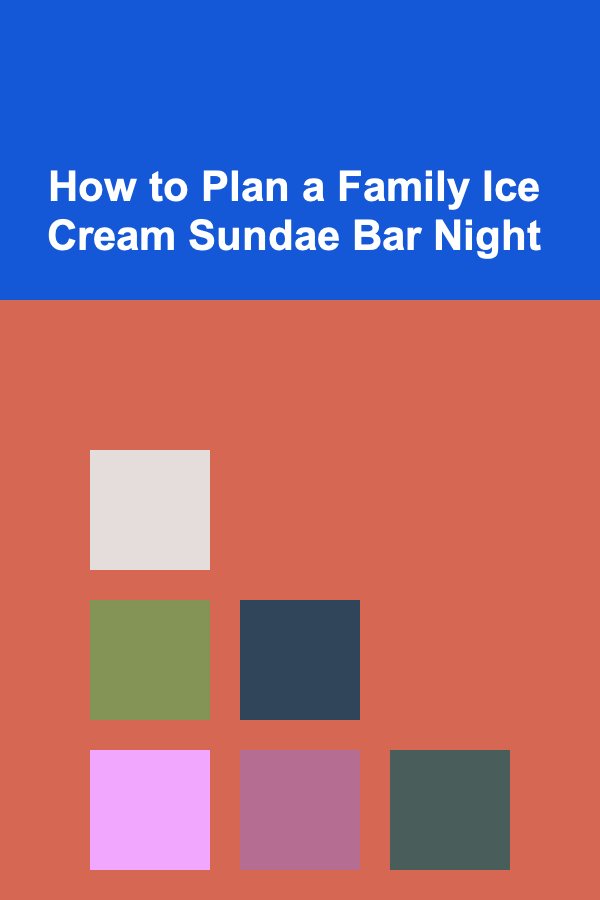 How to Plan a Family Ice Cream Sundae Bar Night